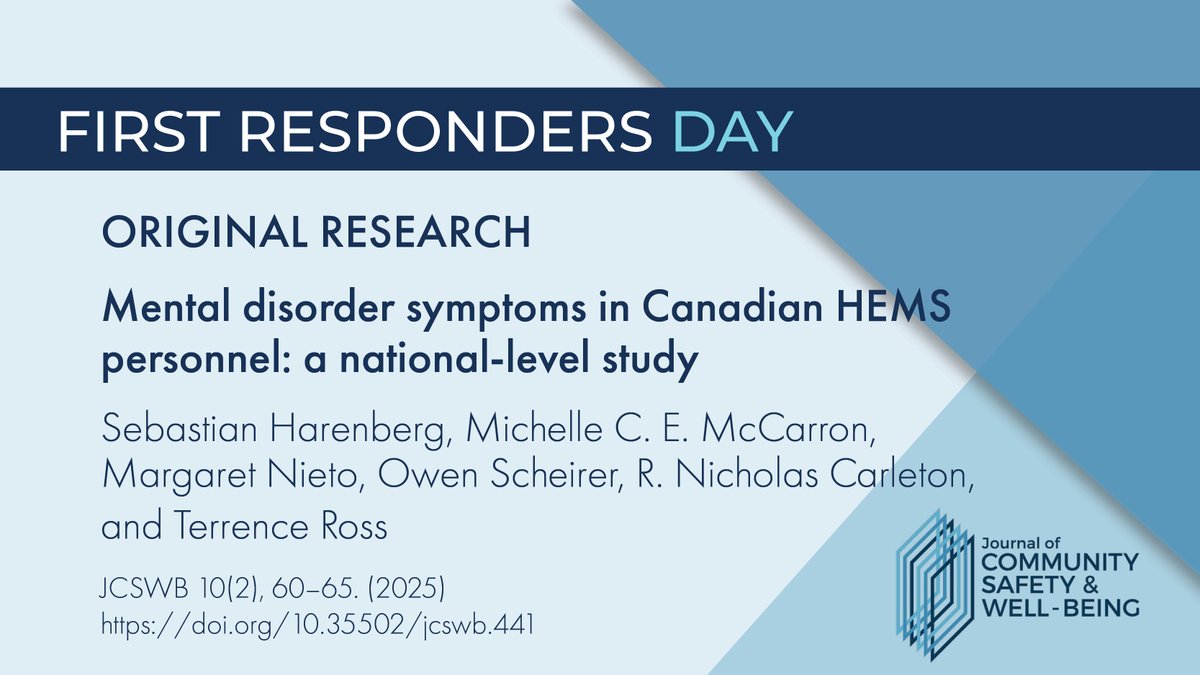 FIRST RESPONDERS DAY

ORIGINAL RESEARCH

Mental disorder symptoms in Canadian HEMS personnel: a national-level study

Sebastian Harenberg, Michelle C. E. McCarron, Margaret Nieto, Owen Scheirer, R. Nicholas Carleton, and Terrence Ross

JCSWB 10(2), 60–65. (2025)
https://doi.org/10.35502/jcswb.441

Journal of
COMMUNITY
SAFETY &
WELL-BEING